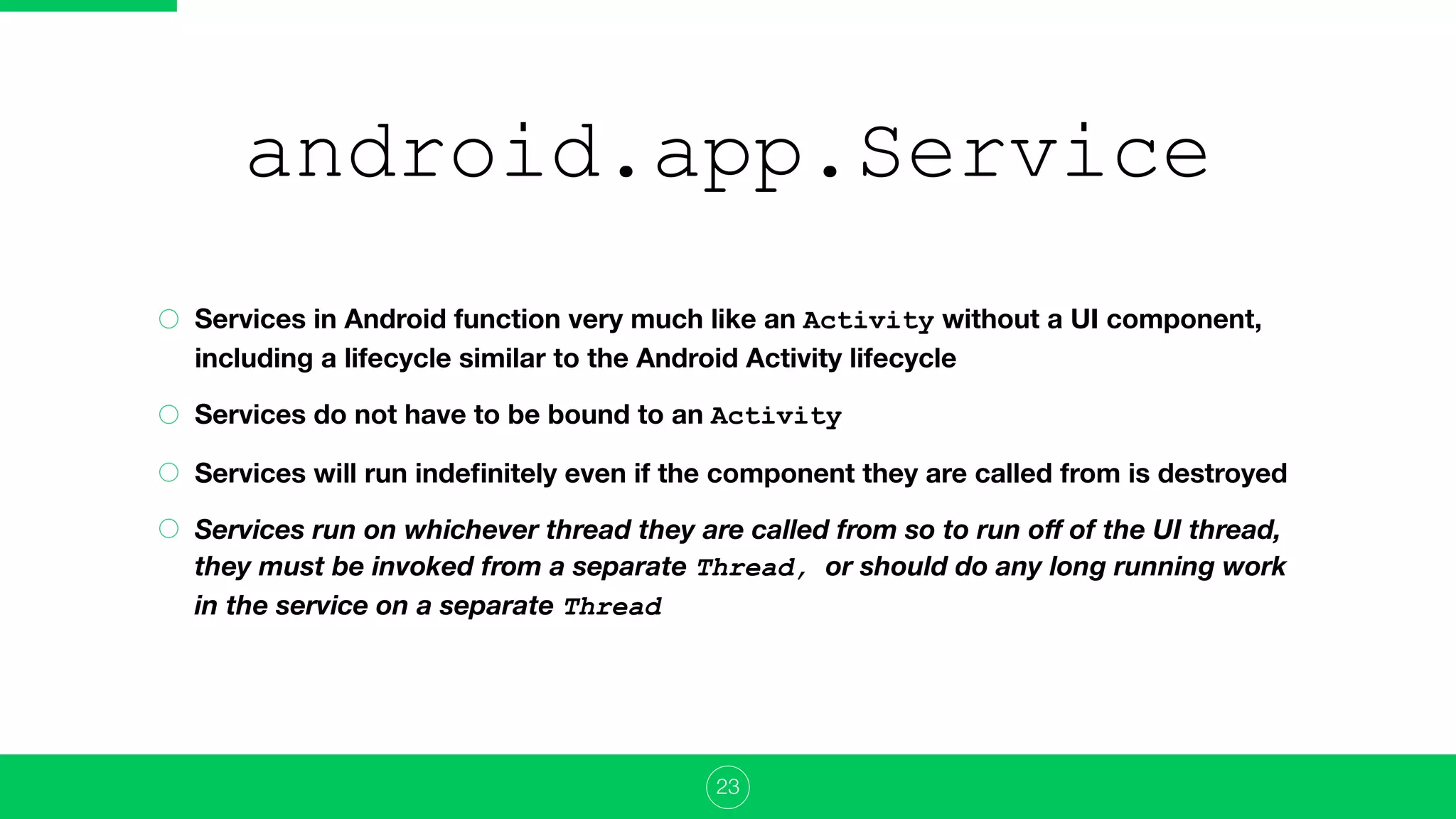 android.app.Service

Services in Android function very much like an Activity without a UI component, including a lifecycle similar to the Android Activity lifecycle

Services do not have to be bound to an Activity

Services will run indefinitely even if the component they are called from is destroyed

Services run on whichever thread they are called from so to run off of the UI thread, they must be invoked from a separate Thread, or should do any long running work in the service on a separate Thread

23